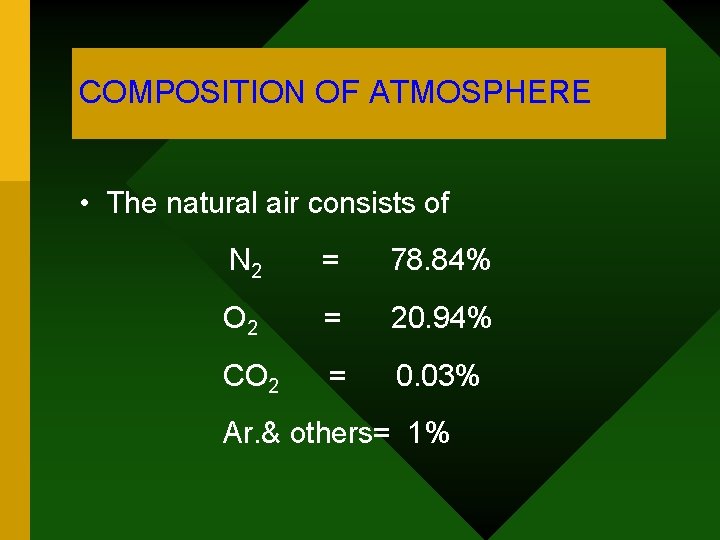 COMPOSITION OF ATMOSPHERE

• The natural air consists of

$N_2$ = 78.84%

$O_2$ = 20.94%

$CO_2$ = 0.03%

Ar.& others= 1%